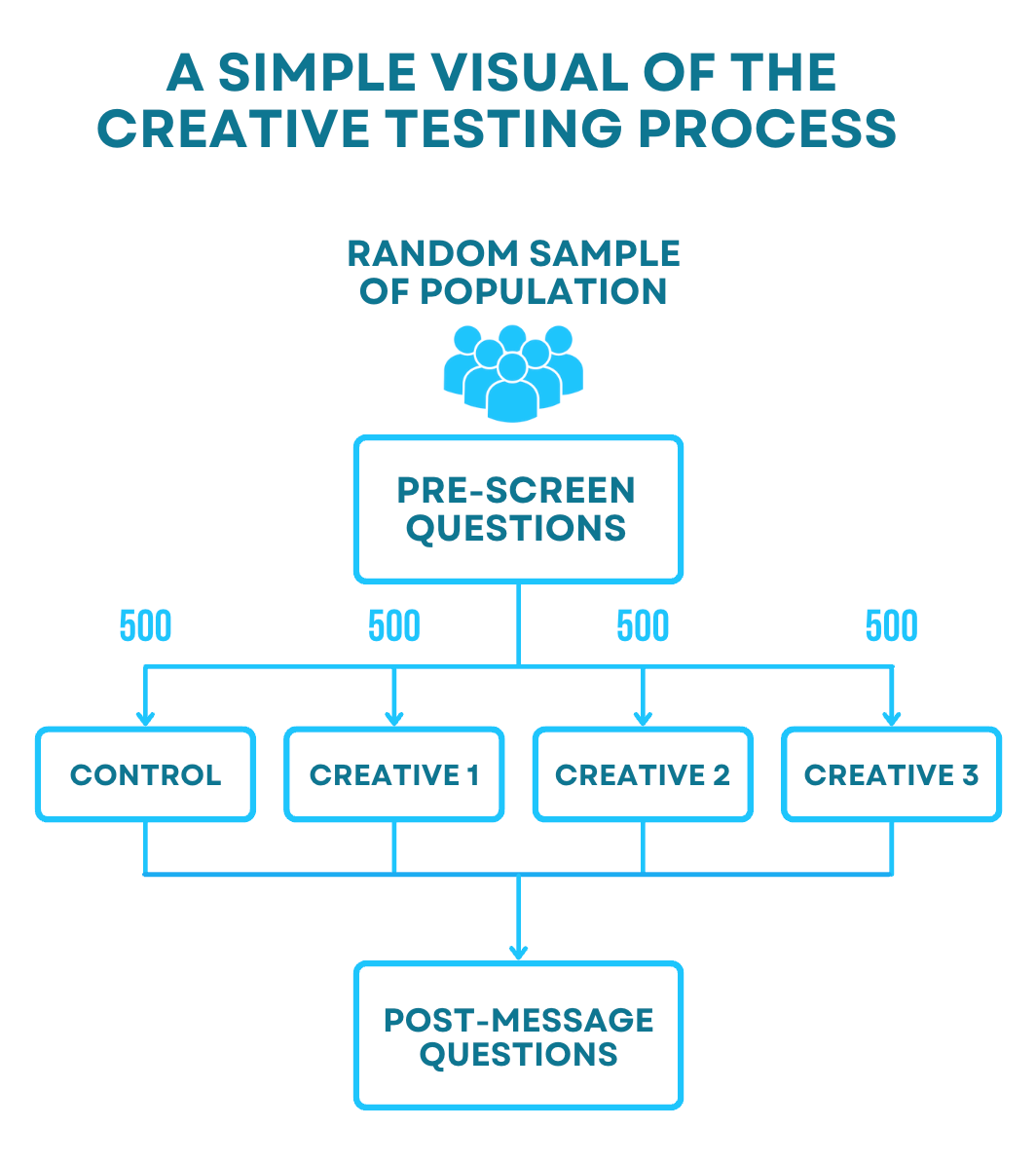 A SIMPLE VISUAL OF THE CREATIVE TESTING PROCESS

RANDOM SAMPLE OF POPULATION

PRE-SCREEN QUESTIONS

500

500

500

500

CONTROL

CREATIVE 1

CREATIVE 2

CREATIVE 3

POST-MESSAGE QUESTIONS